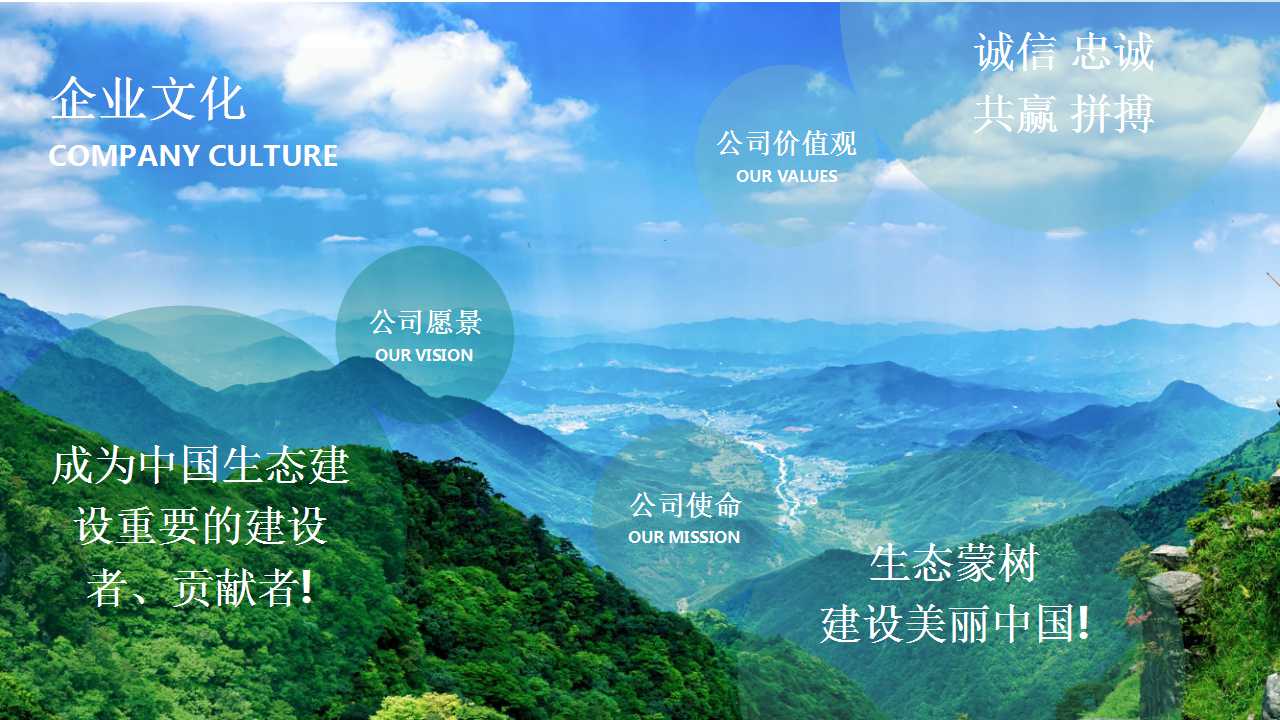 企业文化
COMPANY CULTURE

公司价值观
OUR VALUES

诚信 忠诚
共赢 拼搏

公司愿景
OUR VISION

成为中国生态建设重要的建设者、贡献者!

公司使命
OUR MISSION

生态蒙树
建设美丽中国!